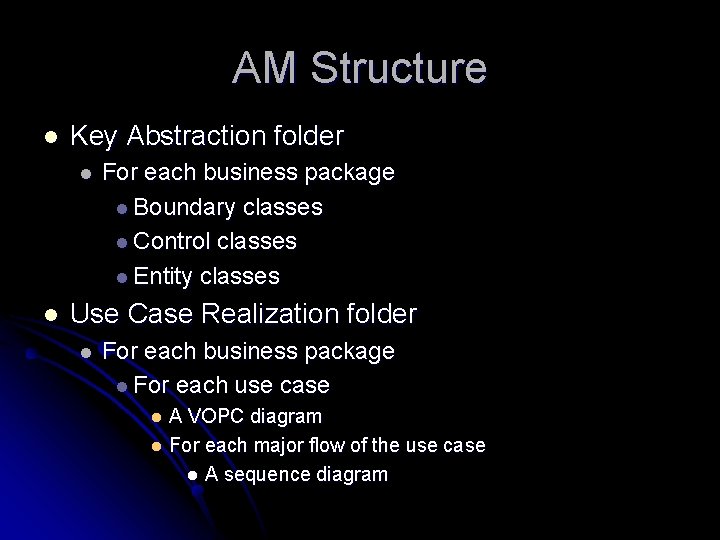 AM Structure

- Key Abstraction folder
  - For each business package
    - Boundary classes
    - Control classes
    - Entity classes
- Use Case Realization folder
  - For each business package
    - For each use case
      - A VOPC diagram
      - For each major flow of the use case
        - A sequence diagram